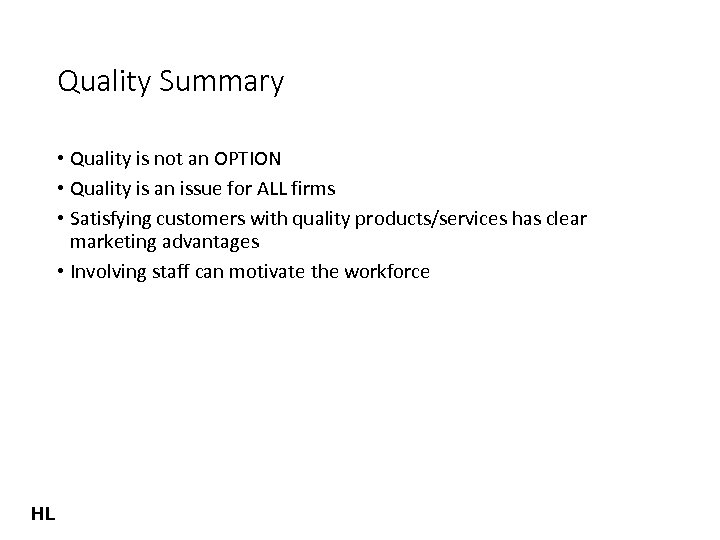 Quality Summary

• Quality is not an OPTION
• Quality is an issue for ALL firms
• Satisfying customers with quality products/services has clear marketing advantages
• Involving staff can motivate the workforce

HL